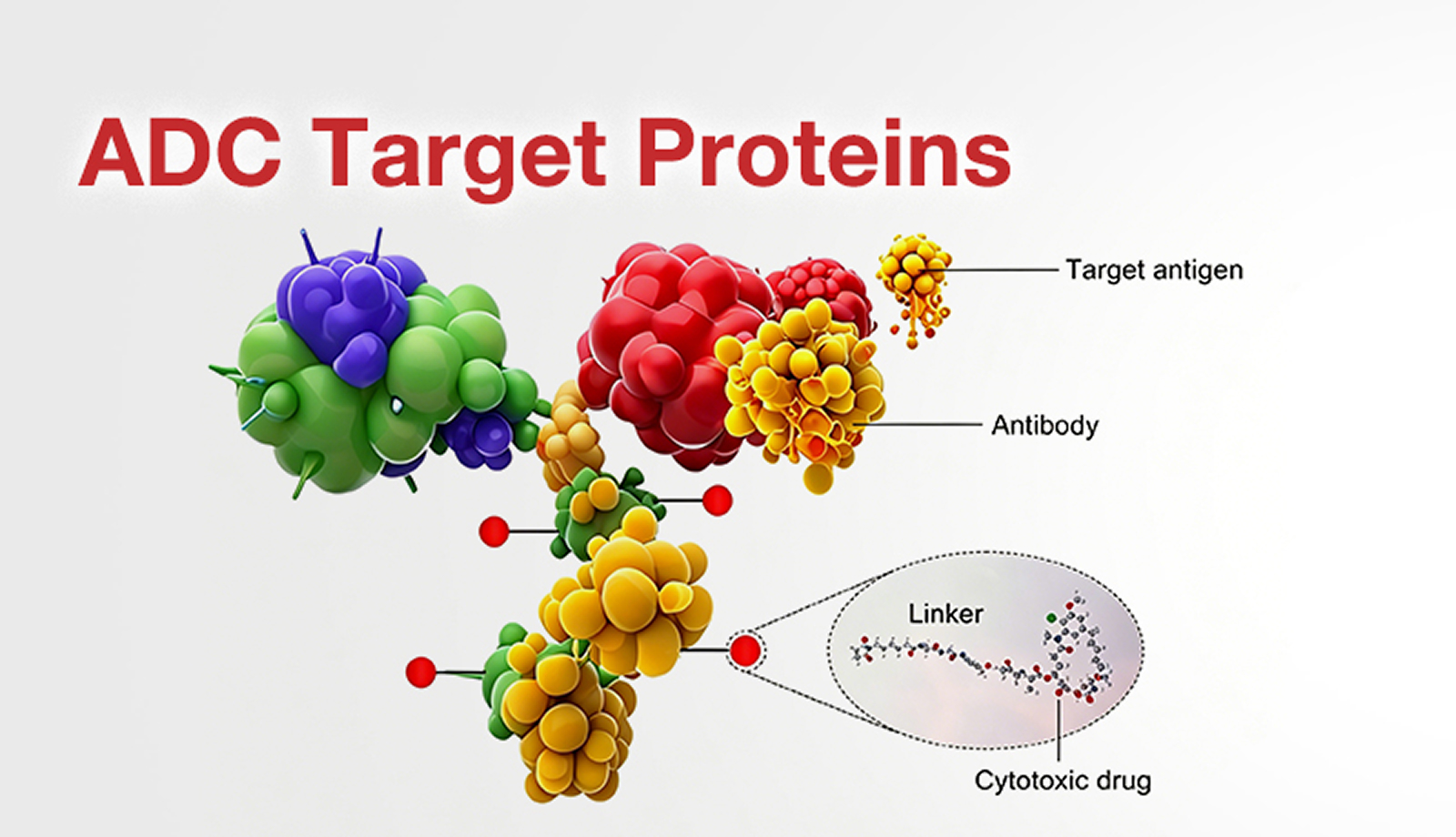 ADC Target Proteins

Target antigen

Antibody

Linker

Cytotoxic drug